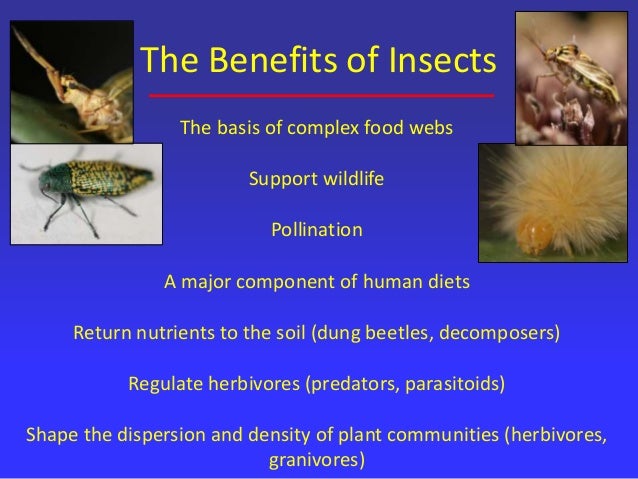 The Benefits of Insects

The basis of complex food webs

Support wildlife

Pollination

A major component of human diets

Return nutrients to the soil (dung beetles, decomposers)

Regulate herbivores (predators, parasitoids)

Shape the dispersion and density of plant communities (herbivores, granivores)